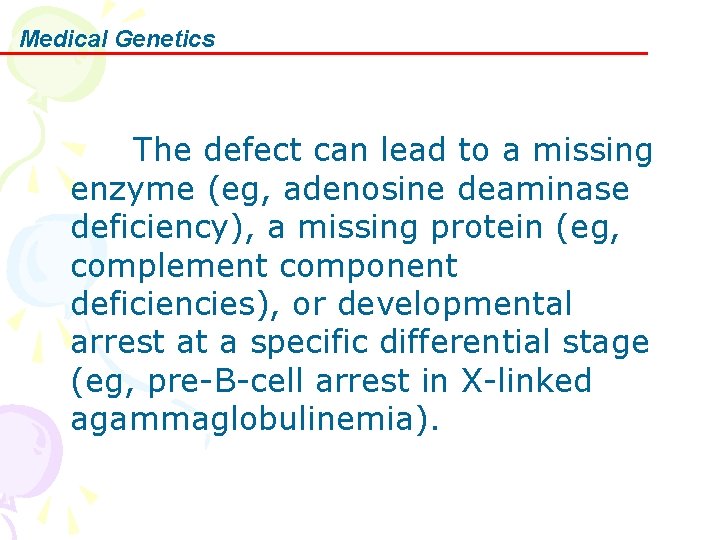 Medical Genetics

The defect can lead to a missing enzyme (eg, adenosine deaminase deficiency), a missing protein (eg, complement component deficiencies), or developmental arrest at a specific differential stage (eg, pre-B-cell arrest in X-linked agammaglobulinemia).